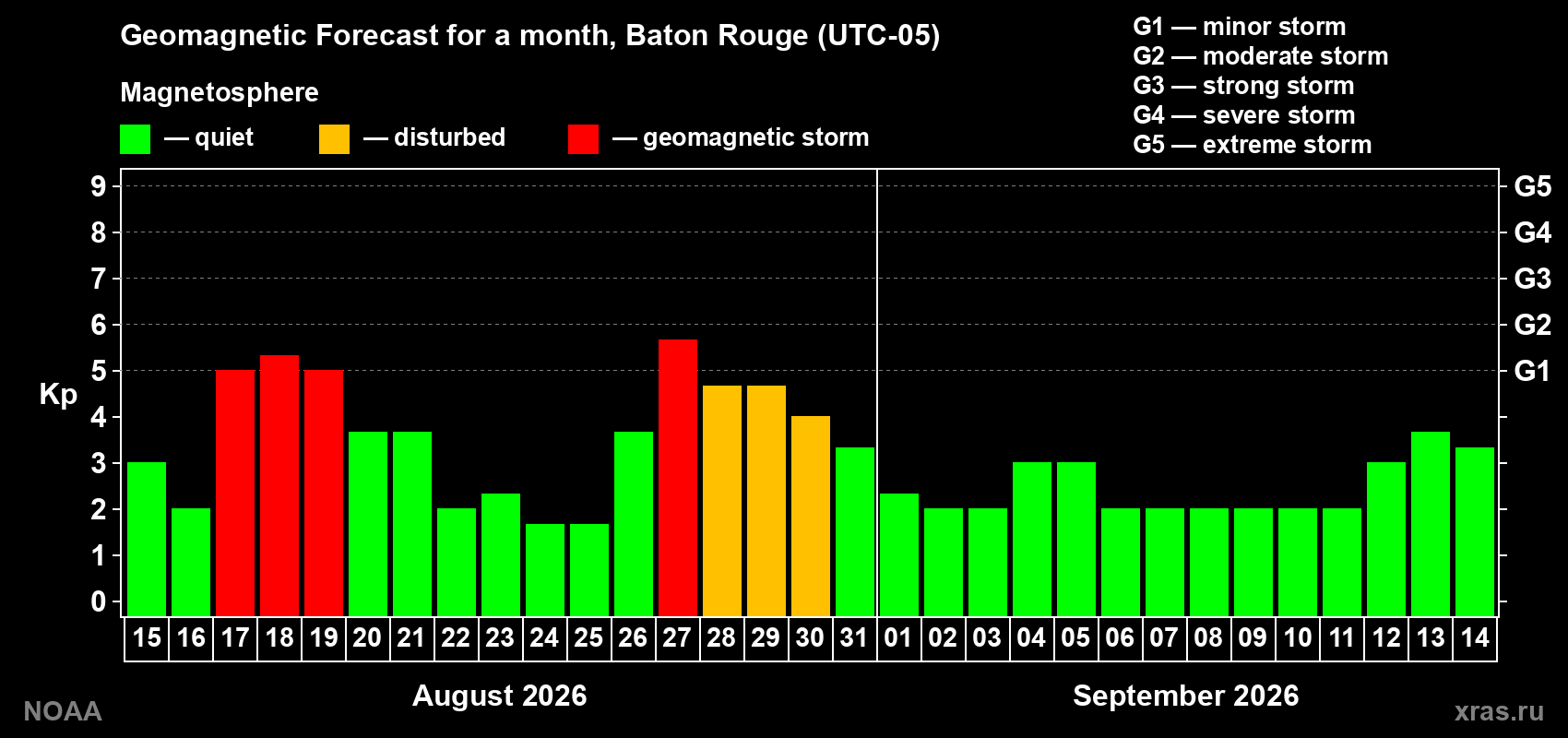 Geomagnetic Forecast for a month, Baton Rouge (UTC-05)

Magnetosphere

— quiet — disturbed — geomagnetic storm

G1 — minor storm
G2 — moderate storm
G3 — strong storm
G4 — severe storm
G5 — extreme storm

Kp

9
8
7
6
5
4
3
2
1
0

G5
G4
G3
G2
G1

15 16 17 18 19 20 21 22 23 24 25 26 27 28 29 30 31 01 02 03 04 05 06 07 08 09 10 11 12 13 14

August 2026

September 2026

NOAA

xras.ru